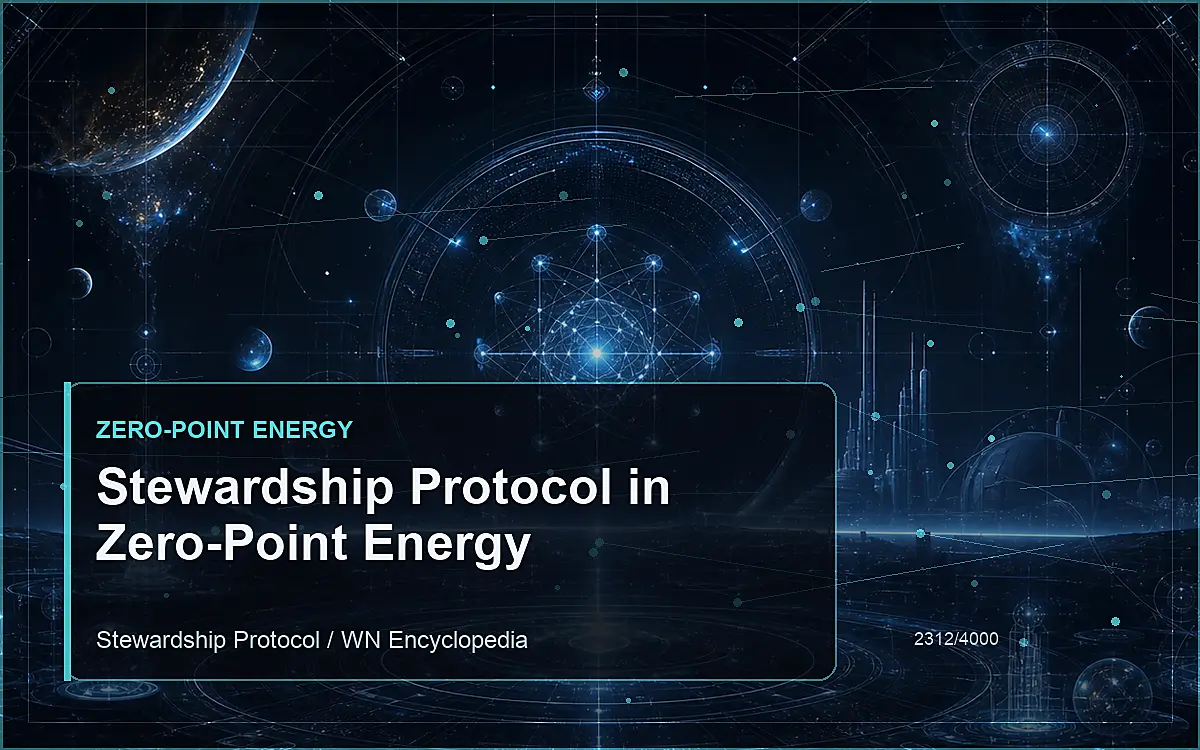 ZERO-POINT ENERGY

Stewardship Protocol in Zero-Point Energy

Stewardship Protocol / WN Encyclopedia

2312/4000